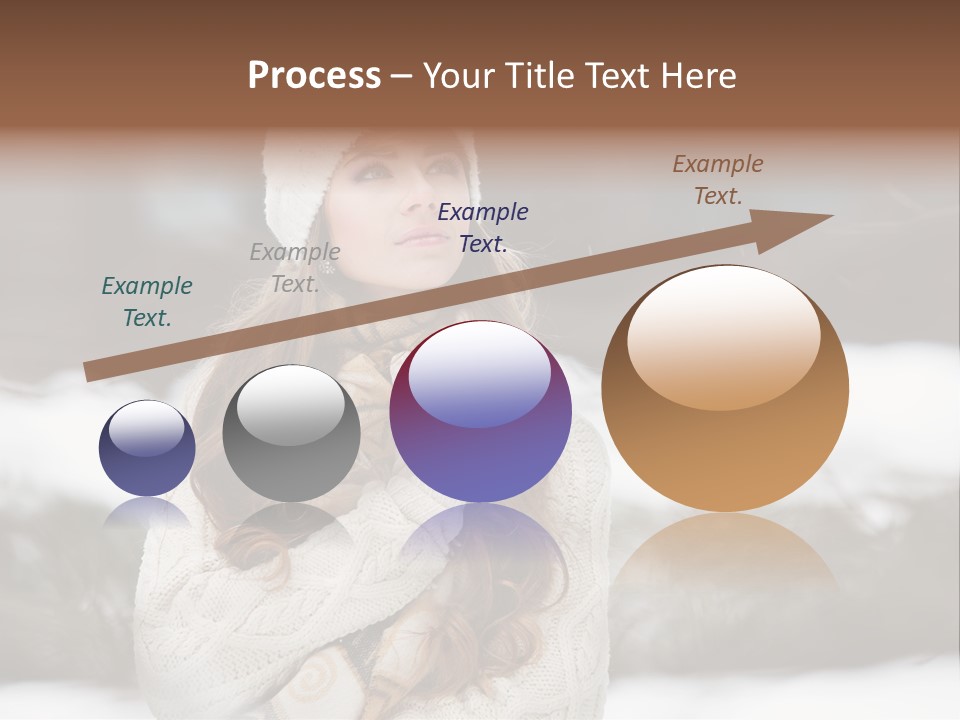 Process – Your Title Text Here

Example Text.

Example Text.

Example Text.

Example Text.